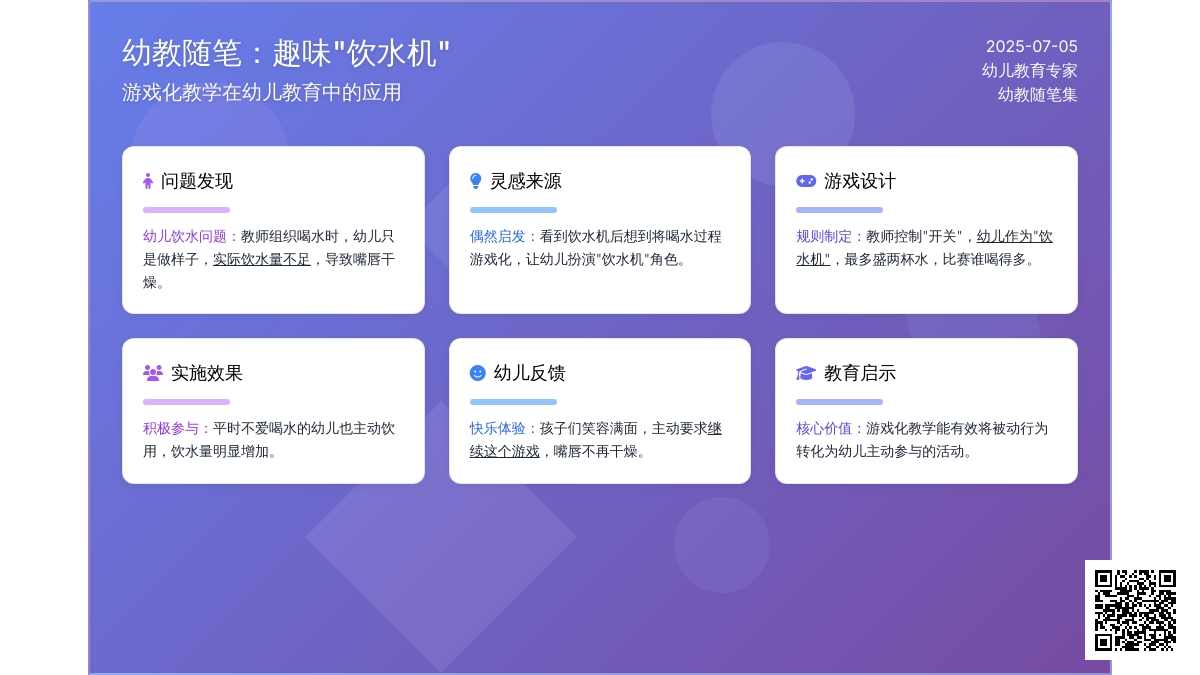 幼教随笔：趣味"饮水机"

游戏化教学在幼儿教育中的应用

2025-07-05
幼儿教育专家
幼教随笔集

问题发现

幼儿饮水问题：教师组织喝水时，幼儿只是做样子，实际饮水量不足，导致嘴唇干燥。

灵感来源

偶然启发：看到饮水机后想到将喝水过程游戏化，让幼儿扮演"饮水机"角色。

游戏设计

规则制定：教师控制"开关"，幼儿作为"饮水机"，最多盛两杯水，比赛谁喝得多。

实施效果

积极参与：平时不爱喝水的幼儿也主动饮用，饮水量明显增加。

幼儿反馈

快乐体验：孩子们笑容满面，主动要求继续这个游戏，嘴唇不再干燥。

教育启示

核心价值：游戏化教学能有效将被动行为转化为幼儿主动参与的活动。